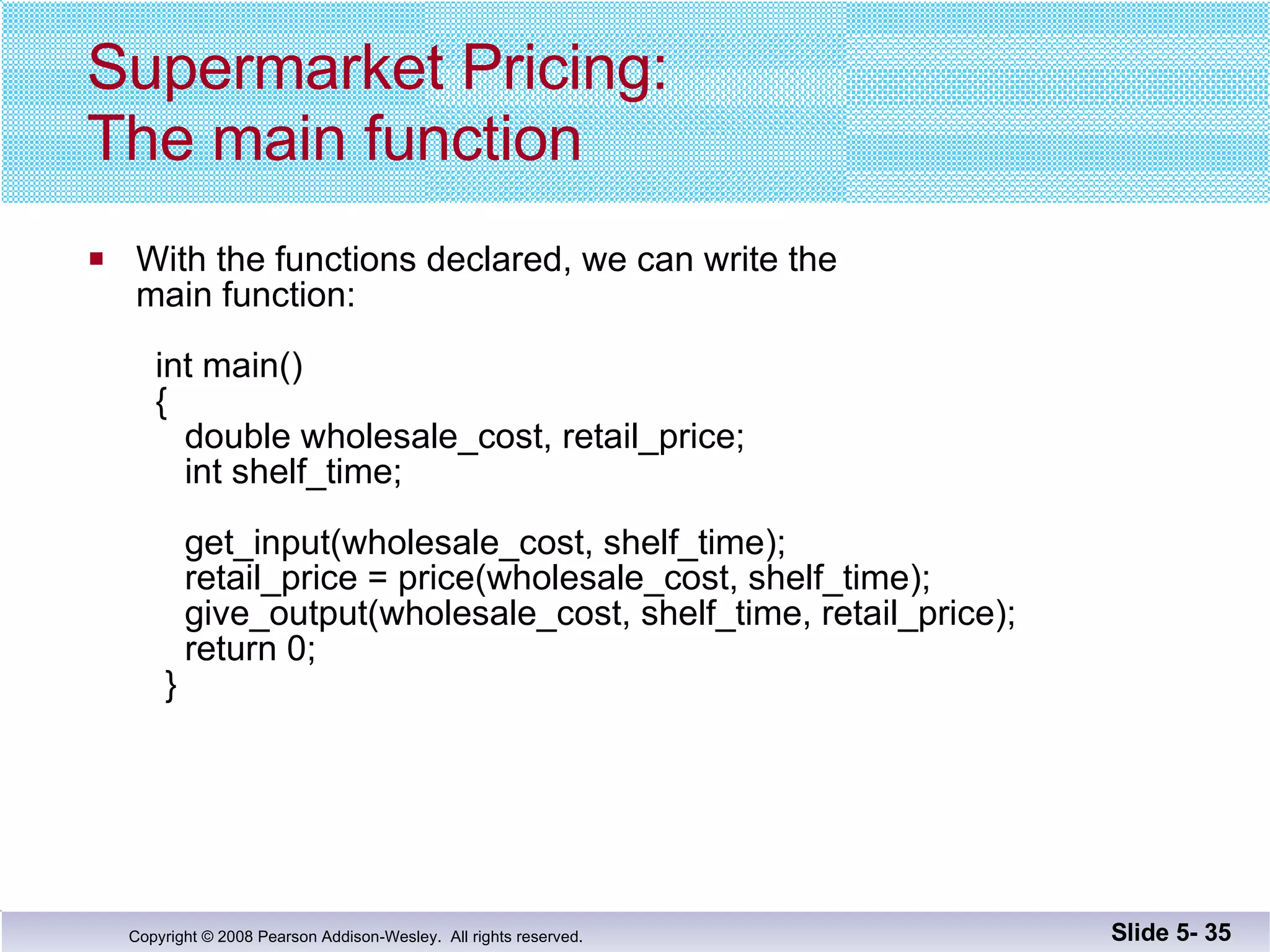 Supermarket Pricing:
The main function

▪ With the functions declared, we can write the main function:

int main()
{
double wholesale_cost, retail_price;
int shelf_time;

get_input(wholesale_cost, shelf_time);
retail_price = price(wholesale_cost, shelf_time);
give_output(wholesale_cost, shelf_time, retail_price);
return 0;
}

Copyright © 2008 Pearson Addison-Wesley. All rights reserved.

Slide 5- 35